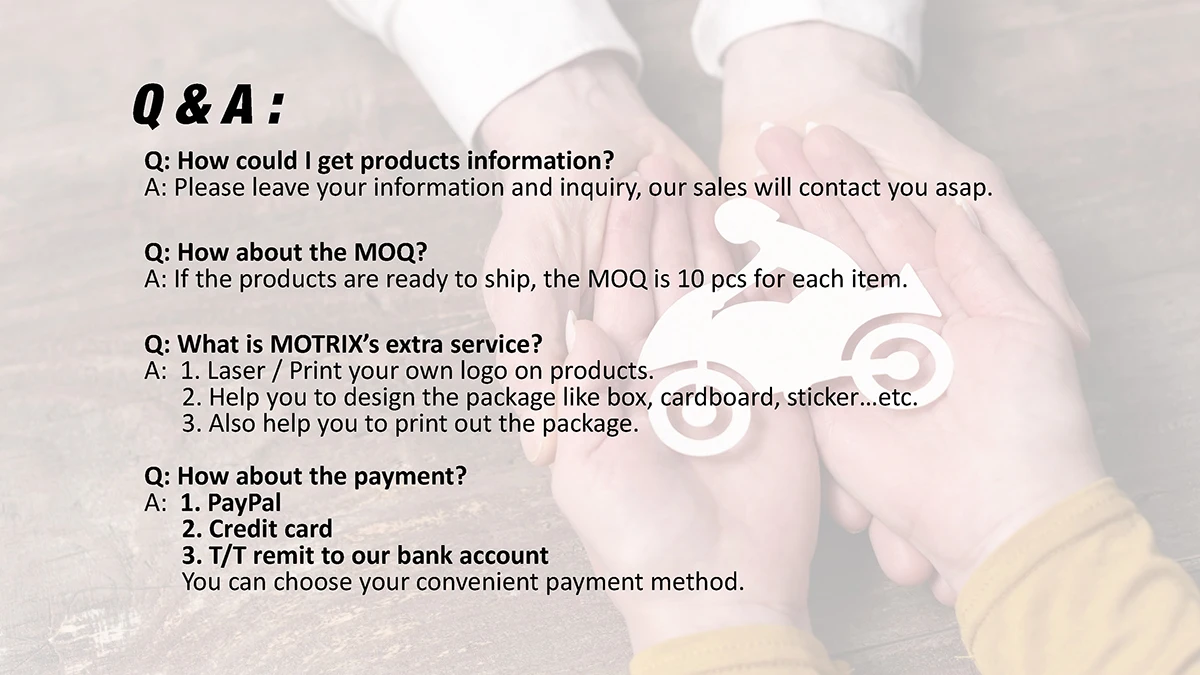 Q & A :

Q: How could I get products information?
A: Please leave your information and inquiry, our sales will contact you asap.

Q: How about the MOQ?
A: If the products are ready to ship, the MOQ is 10 pcs for each item.

Q: What is MOTRIX's extra service?
A: 1. Laser / Print your own logo on products.
2. Help you to design the package like box, cardboard, sticker…etc.
3. Also help you to print out the package.

Q: How about the payment?
A: 1. PayPal
2. Credit card
3. T/T remit to our bank account
You can choose your convenient payment method.